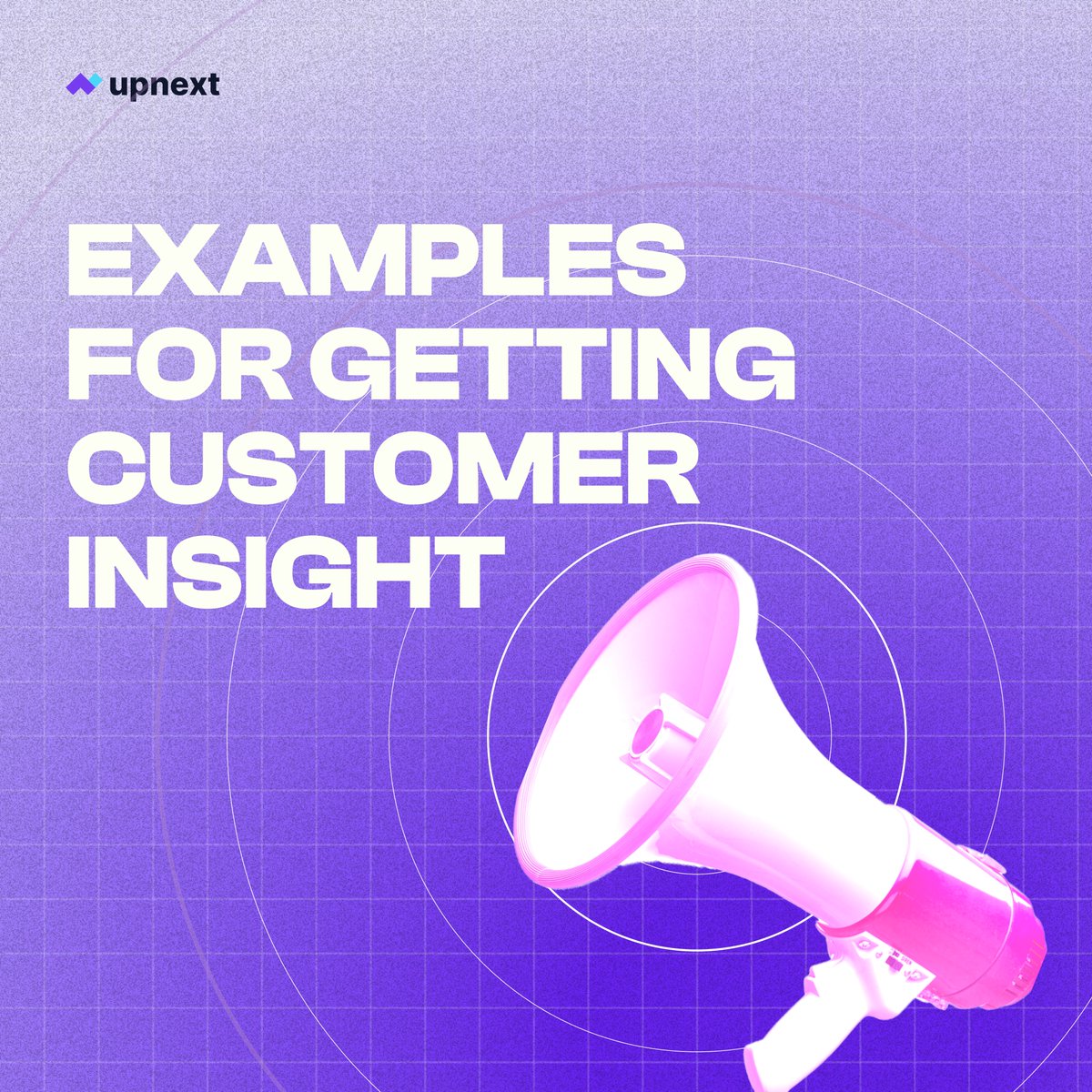 upnext

EXAMPLES FOR GETTING CUSTOMER INSIGHT